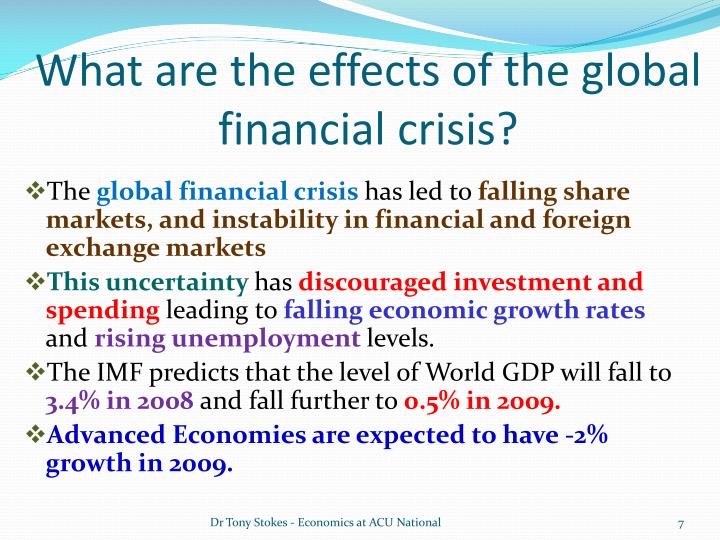 What are the effects of the global financial crisis?

❖The global financial crisis has led to falling share markets, and instability in financial and foreign exchange markets

❖This uncertainty has discouraged investment and spending leading to falling economic growth rates and rising unemployment levels.

❖The IMF predicts that the level of World GDP will fall to 3.4% in 2008 and fall further to 0.5% in 2009.

❖Advanced Economies are expected to have -2% growth in 2009.

Dr Tony Stokes - Economics at ACU National

7